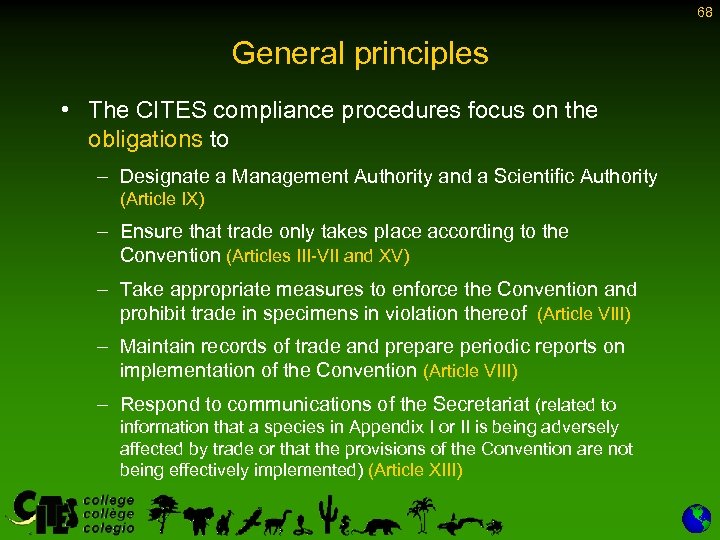 68

General principles

• The CITES compliance procedures focus on the obligations to

– Designate a Management Authority and a Scientific Authority (Article IX)

– Ensure that trade only takes place according to the Convention (Articles III-VII and XV)

– Take appropriate measures to enforce the Convention and prohibit trade in specimens in violation thereof (Article VIII)

– Maintain records of trade and prepare periodic reports on implementation of the Convention (Article VIII)

– Respond to communications of the Secretariat (related to information that a species in Appendix I or II is being adversely affected by trade or that the provisions of the Convention are not being effectively implemented) (Article XIII)

CITES college collège colegio